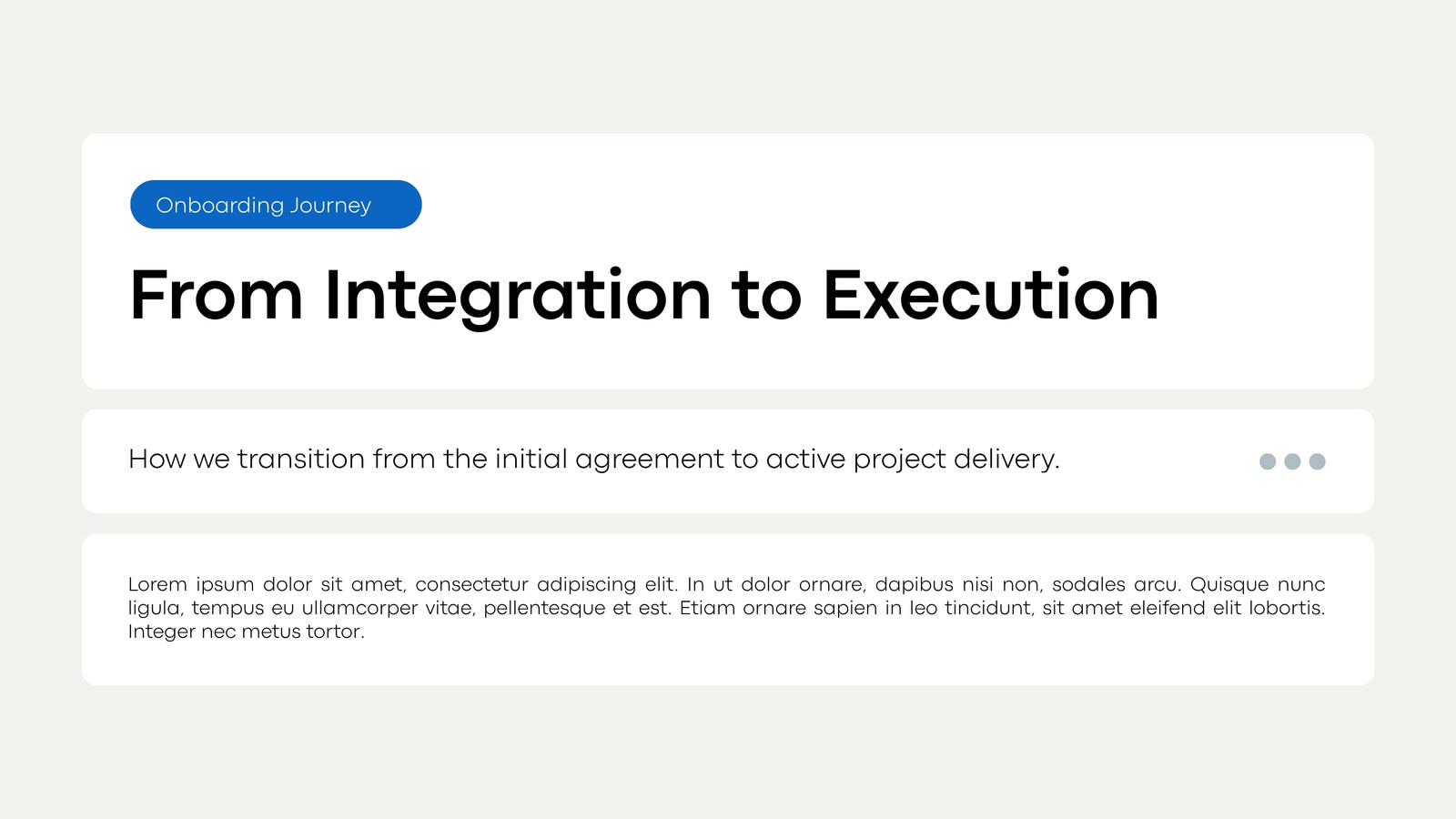 Onboarding Journey

From Integration to Execution

How we transition from the initial agreement to active project delivery.

Lorem ipsum dolor sit amet, consectetur adipiscing elit. In ut dolor ornare, dapibus nisi non, sodales arcu. Quisque nunc ligula, tempus eu ullamcorper vitae, pellentesque et est. Etiam ornare sapien in leo tincidunt, sit amet eleifend elit lobortis. Integer nec metus tortor.